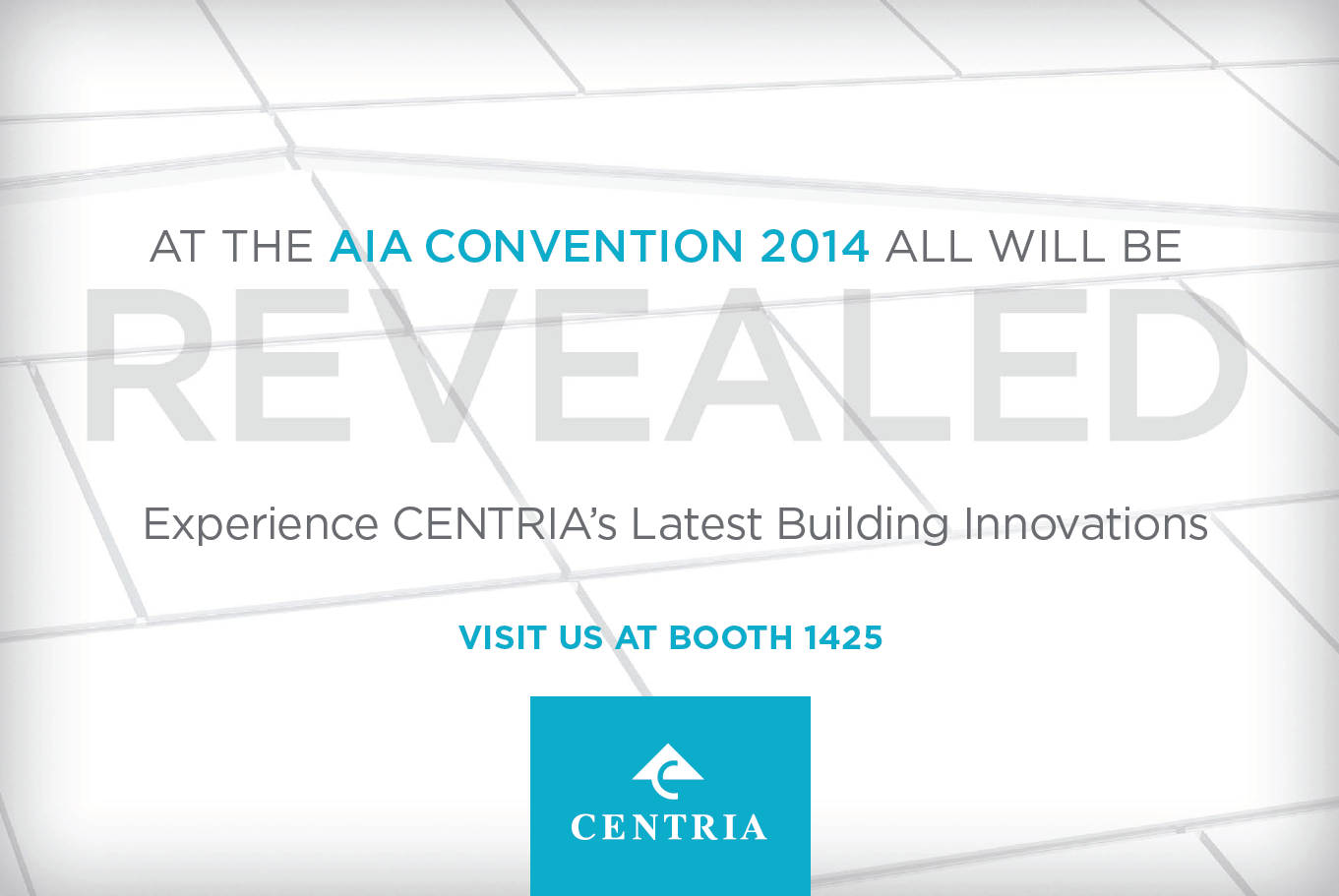 AT THE AIA CONVENTION 2014 ALL WILL BE

REVEALED

Experience CENTRIA's Latest Building Innovations

VISIT US AT BOOTH 1425

CENTRIA